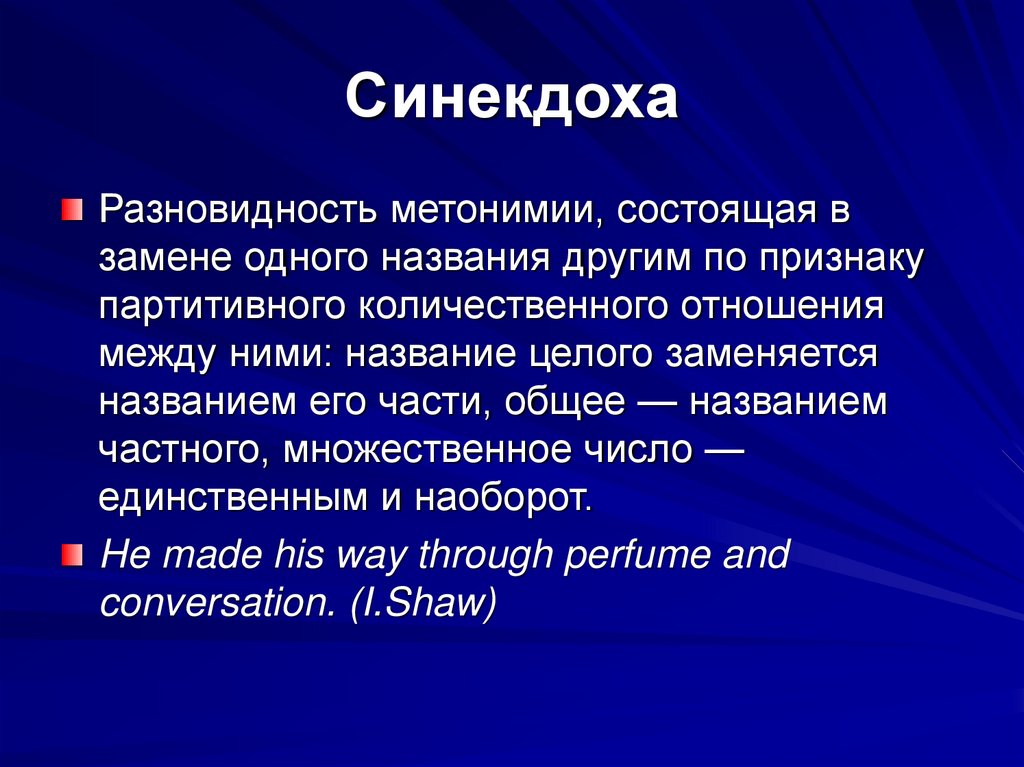 Синекдоха

Разновидность метонимии, состоящая в замене одного названия другим по признаку партитивного количественного отношения между ними: название целого заменяется названием его части, общее — названием частного, множественное число — единственным и наоборот.

He made his way through perfume and conversation. (I.Shaw)